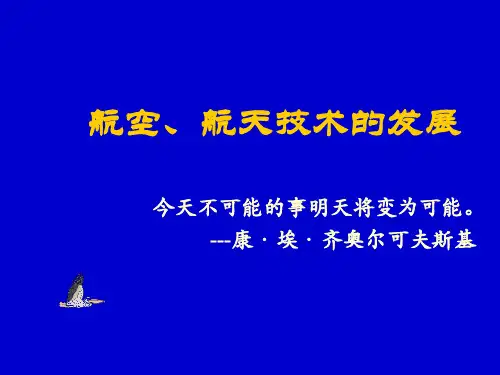 航空、航天技术的发展

今天不可能的事明天将变为可能。
---康·埃·齐奥尔可夫斯基